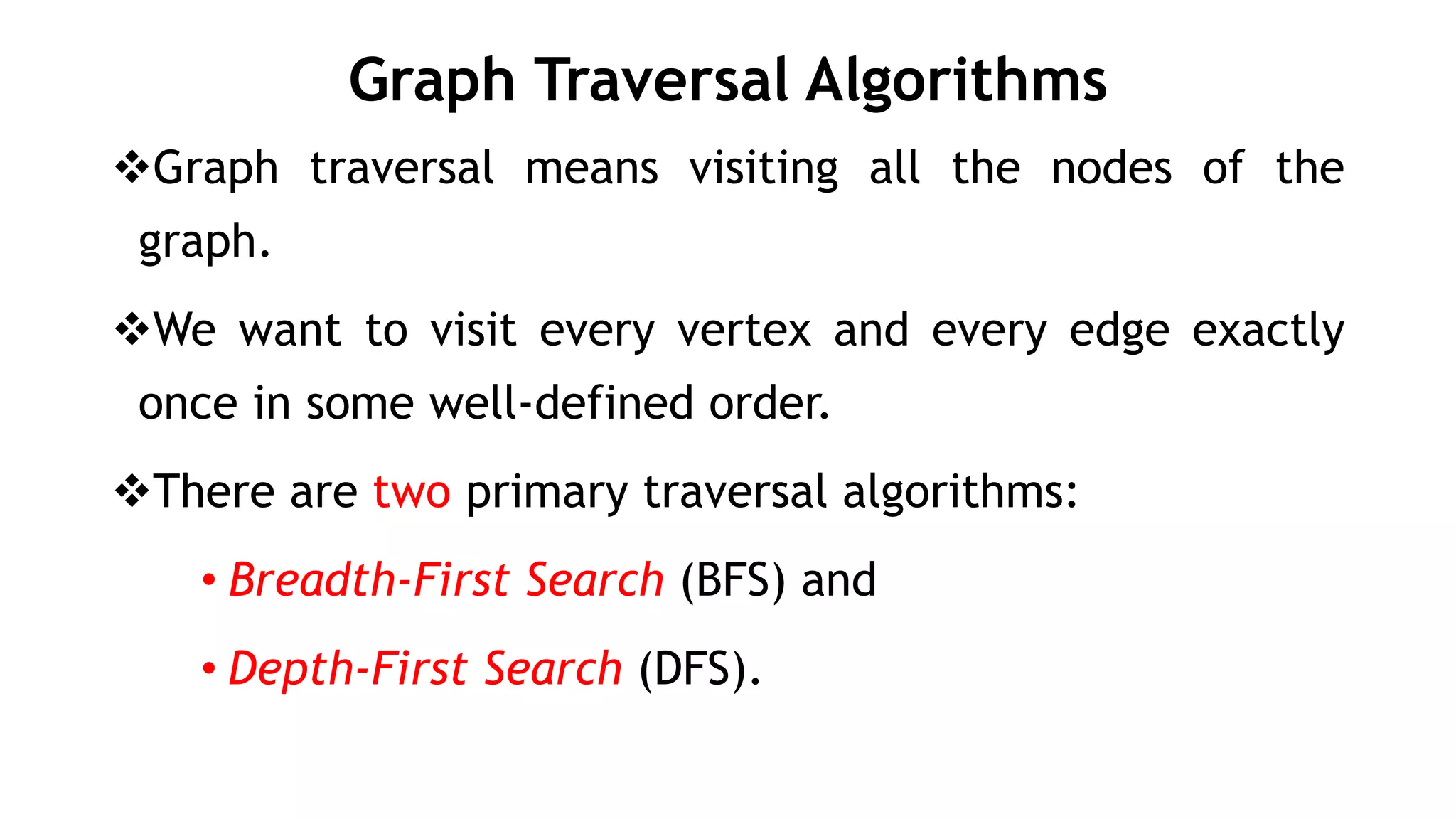 Graph Traversal Algorithms

❖Graph traversal means visiting all the nodes of the graph.

❖We want to visit every vertex and every edge exactly once in some well-defined order.

❖There are two primary traversal algorithms:

• Breadth-First Search (BFS) and

• Depth-First Search (DFS).